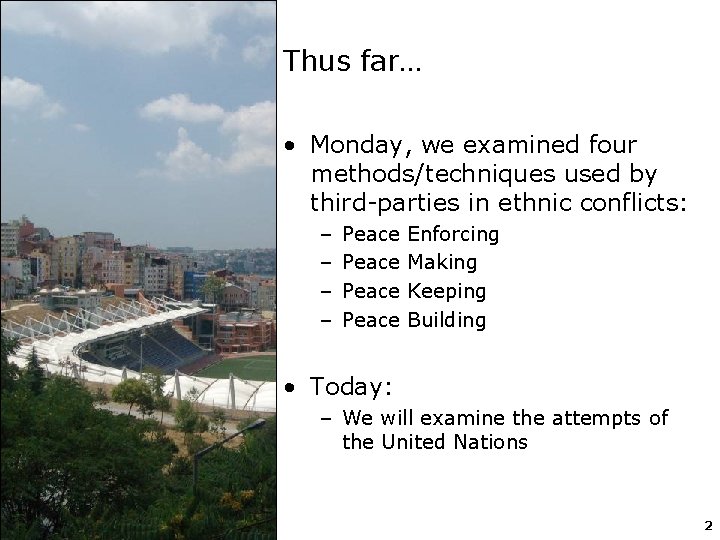 Thus far…

• Monday, we examined four methods/techniques used by third-parties in ethnic conflicts:
  – Peace Enforcing
  – Peace Making
  – Peace Keeping
  – Peace Building

• Today:
  – We will examine the attempts of the United Nations

2